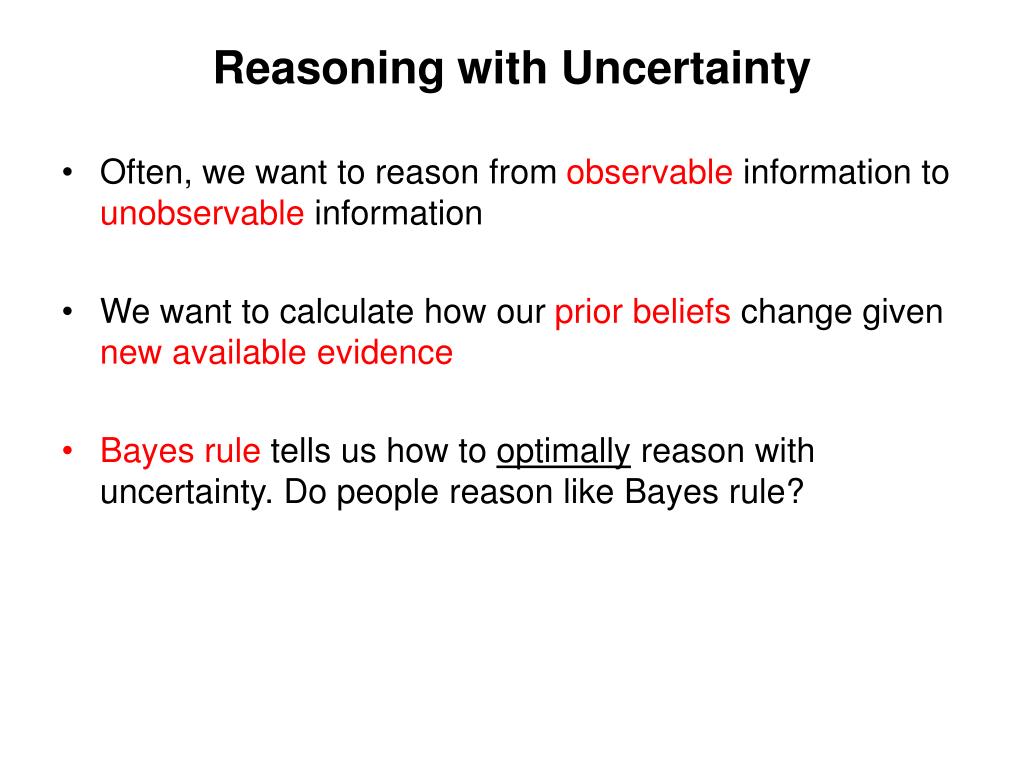 Reasoning with Uncertainty

• Often, we want to reason from observable information to unobservable information

• We want to calculate how our prior beliefs change given new available evidence

• Bayes rule tells us how to optimally reason with uncertainty. Do people reason like Bayes rule?